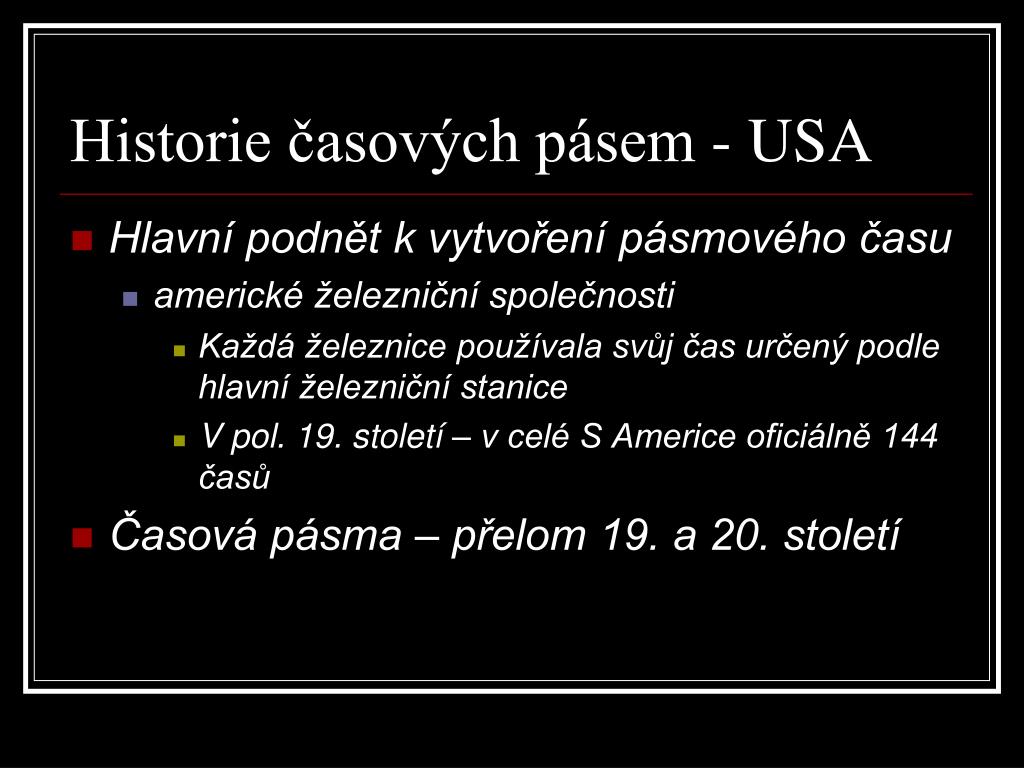 Historie časových pásem - USA

Hlavní podnět k vytvoření pásmového času

americké železniční společnosti

Každá železnice používala svůj čas určený podle hlavní železniční stanice

V pol. 19. století – v celé S Americe oficiálně 144 časů

Časová pásma – přelom 19. a 20. století